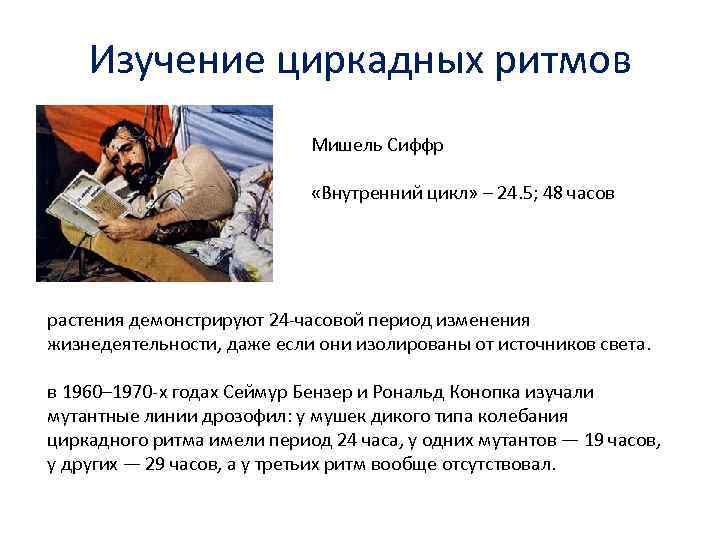 Изучение циркадных ритмов

Мишель Сиффр

«Внутренний цикл» – 24.5; 48 часов

растения демонстрируют 24-часовой период изменения жизнедеятельности, даже если они изолированы от источников света.

в 1960–1970-х годах Сеймур Бензер и Рональд Конопка изучали мутантные линии дрозофил: у мушек дикого типа колебания циркадного ритма имели период 24 часа, у одних мутантов — 19 часов, у других — 29 часов, а у третьих ритм вообще отсутствовал.